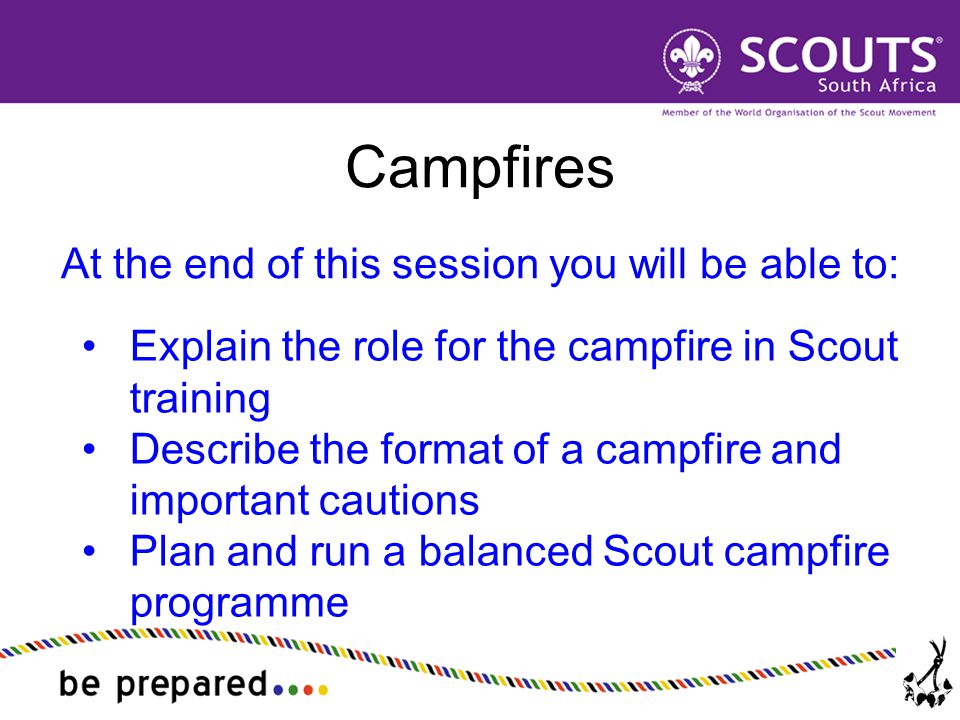 SCOUTS®
South Africa
Member of the World Organisation of the Scout Movement

Campfires

At the end of this session you will be able to:

• Explain the role for the campfire in Scout training
• Describe the format of a campfire and important cautions
• Plan and run a balanced Scout campfire programme

be prepared....